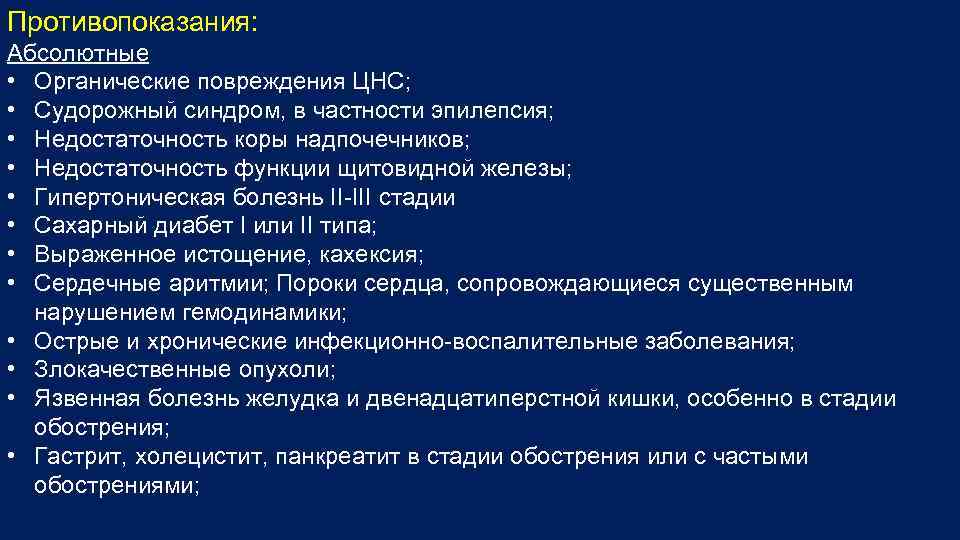 Противопоказания:
Абсолютные
• Органические повреждения ЦНС;
• Судорожный синдром, в частности эпилепсия;
• Недостаточность коры надпочечников;
• Недостаточность функции щитовидной железы;
• Гипертоническая болезнь II-III стадии
• Сахарный диабет I или II типа;
• Выраженное истощение, кахексия;
• Сердечные аритмии; Пороки сердца, сопровождающиеся существенным нарушением гемодинамики;
• Острые и хронические инфекционно-воспалительные заболевания;
• Злокачественные опухоли;
• Язвенная болезнь желудка и двенадцатиперстной кишки, особенно в стадии обострения;
• Гастрит, холецистит, панкреатит в стадии обострения или с частыми обострениями;